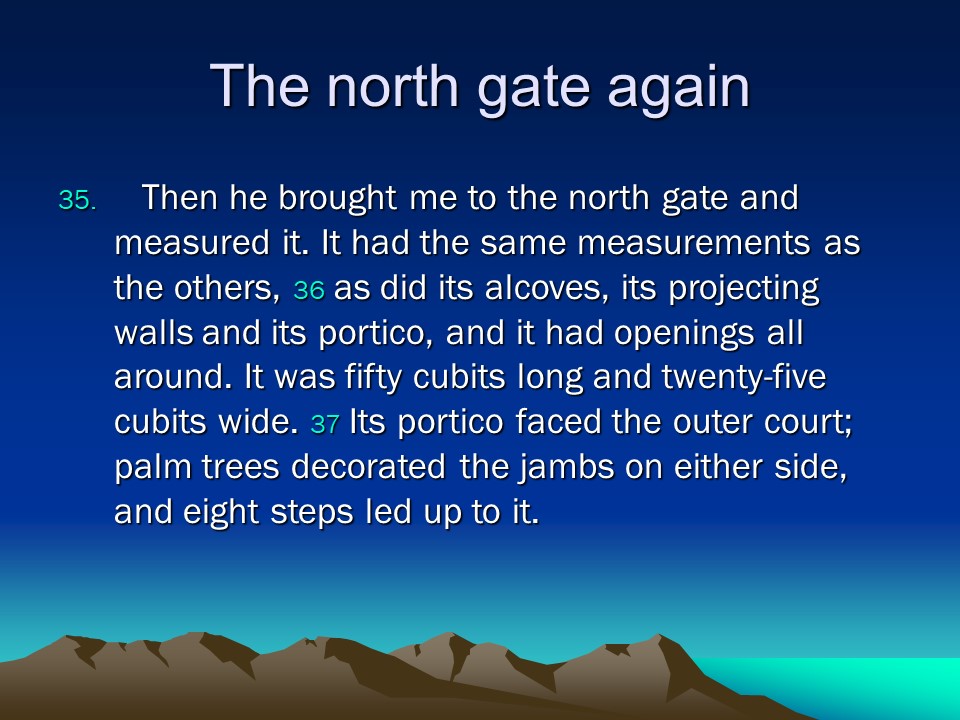 The north gate again

35. Then he brought me to the north gate and measured it. It had the same measurements as the others, 36 as did its alcoves, its projecting walls and its portico, and it had openings all around. It was fifty cubits long and twenty-five cubits wide. 37 Its portico faced the outer court; palm trees decorated the jambs on either side, and eight steps led up to it.